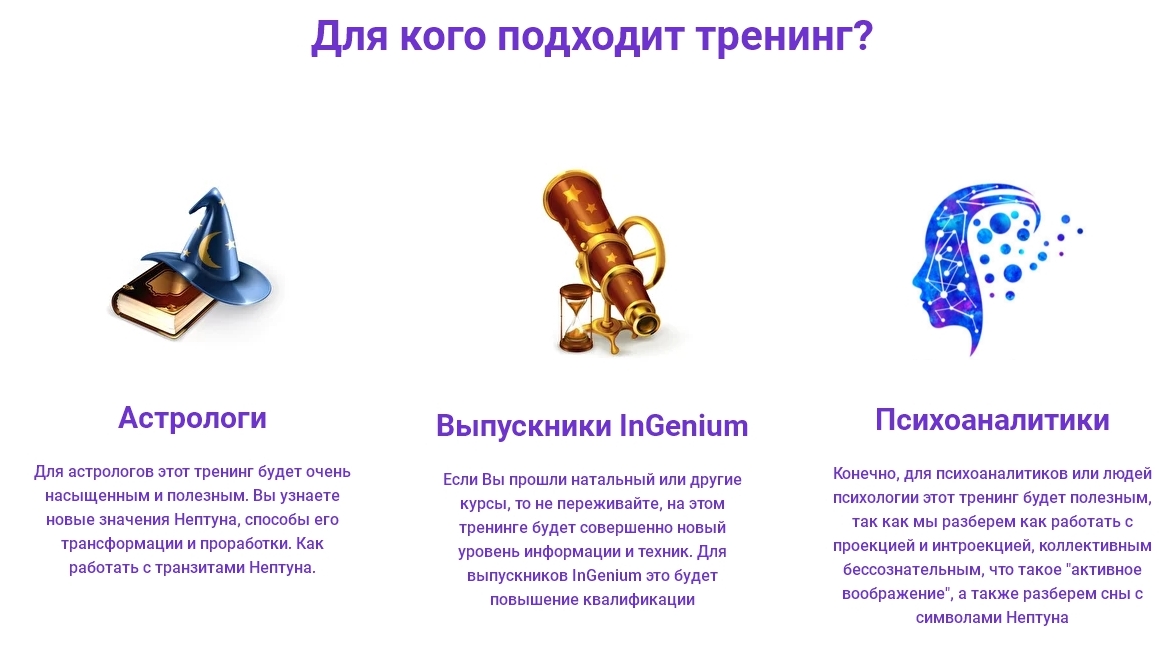 Для кого подходит тренинг?

Астрологи

Для астрологов этот тренинг будет очень насыщенным и полезным. Вы узнаете новые значения Нептуна, способы его трансформации и проработки. Как работать с транзитами Нептуна.

Выпускники InGenium

Если Вы прошли натальный или другие курсы, то не переживайте, на этом тренинге будет совершенно новый уровень информации и техник. Для выпускников InGenium это будет повышение квалификации

Психоаналитики

Конечно, для психоаналитиков или людей психологии этот тренинг будет полезным, так как мы разберем как работать с проекцией и интроекцией, коллективным бессознательным, что такое "активное воображение", а также разберем сны с символами Нептуна